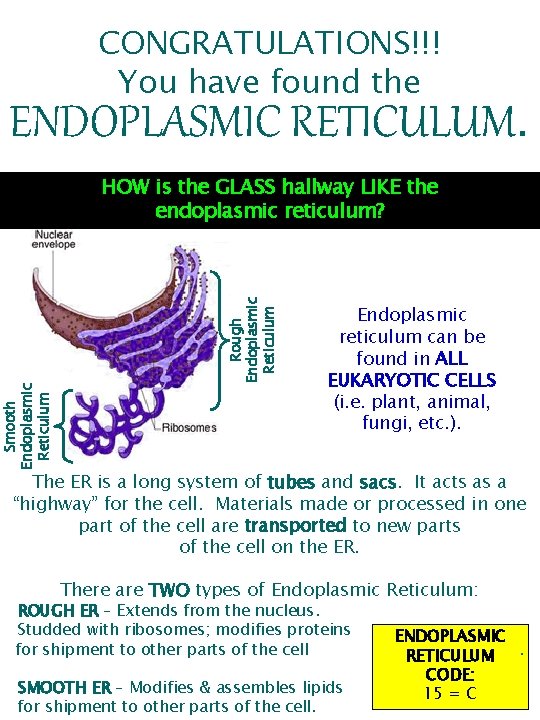 CONGRATULATIONS!!!
You have found the
ENDOPLASMIC RETICULUM.

HOW is the GLASS hallway LIKE the endoplasmic reticulum?

Nuclear envelope

Rough Endoplasmic Reticulum

Smooth Endoplasmic Reticulum

Ribosomes

Endoplasmic reticulum can be found in ALL EUKARYOTIC CELLS (i.e. plant, animal, fungi, etc.).

The ER is a long system of tubes and sacs. It acts as a "highway" for the cell. Materials made or processed in one part of the cell are transported to new parts of the cell on the ER.

There are TWO types of Endoplasmic Reticulum:
ROUGH ER – Extends from the nucleus. Studded with ribosomes; modifies proteins for shipment to other parts of the cell

SMOOTH ER – Modifies & assembles lipids for shipment to other parts of the cell.

ENDOPLASMIC RETICULUM CODE:
15 = C